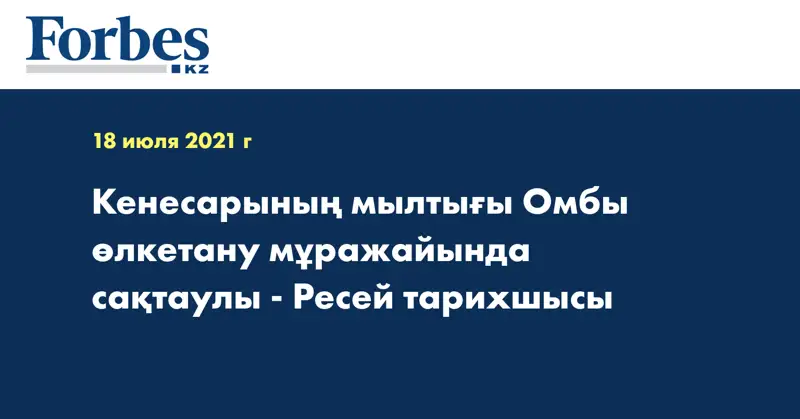 Forbes
KZ

18 июля 2021 г

Кенесарының мылтығы Омбы өлкетану мұражайында сақтаулы - Ресей тарихшысы